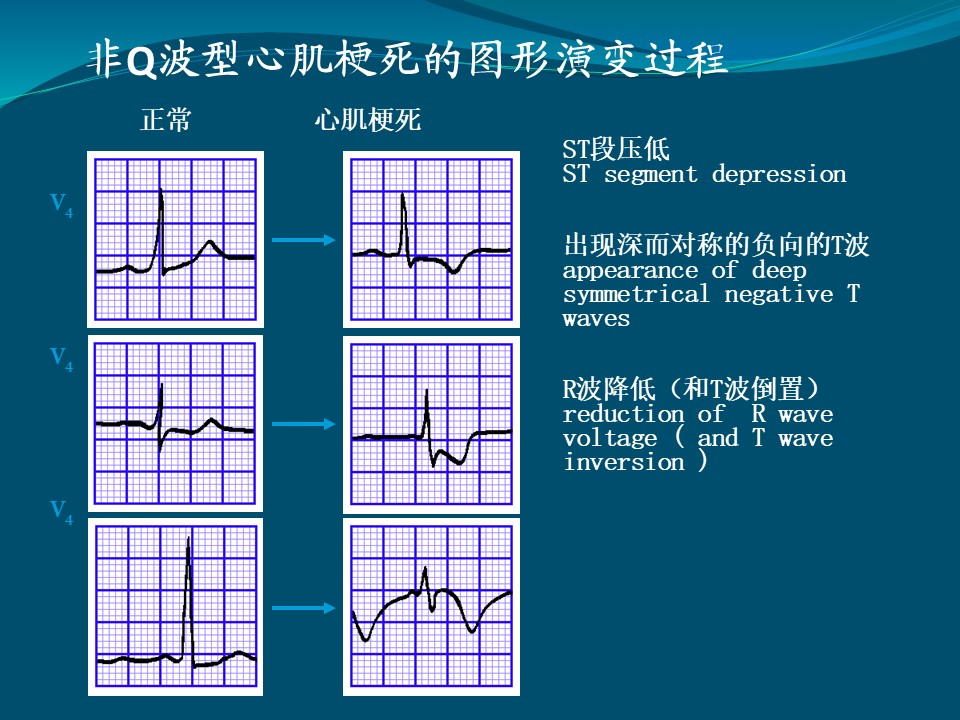 非Q波型心肌梗死的图形演变过程

正常

心肌梗死

$V_4$

$V_4$

$V_4$

ST段压低
ST segment depression

出现深而对称的负向的T波
appearance of deep symmetrical negative T waves

R波降低（和T波倒置）
reduction of R wave voltage ( and T wave inversion )